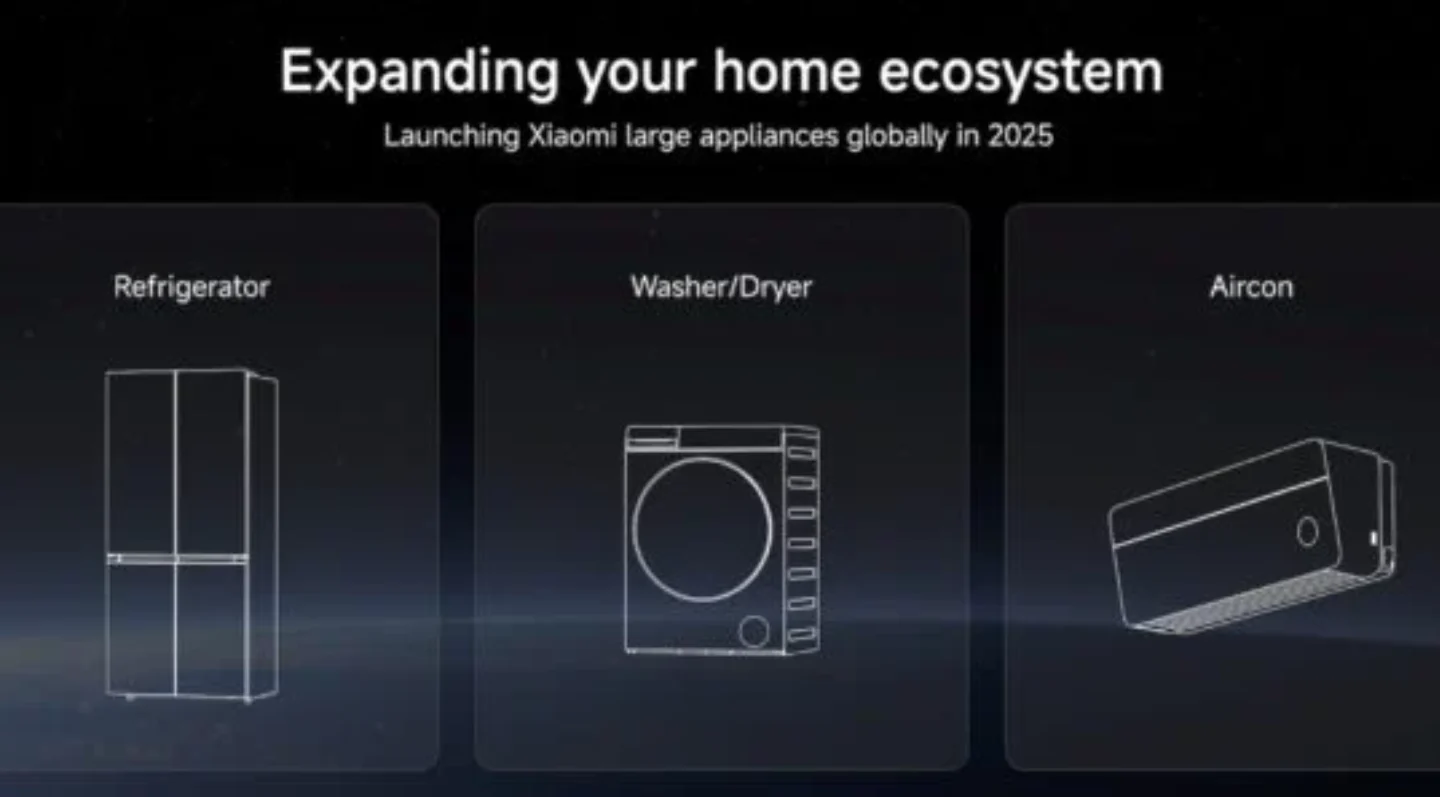 Expanding your home ecosystem

Launching Xiaomi large appliances globally in 2025

Refrigerator

Washer/Dryer

Aircon